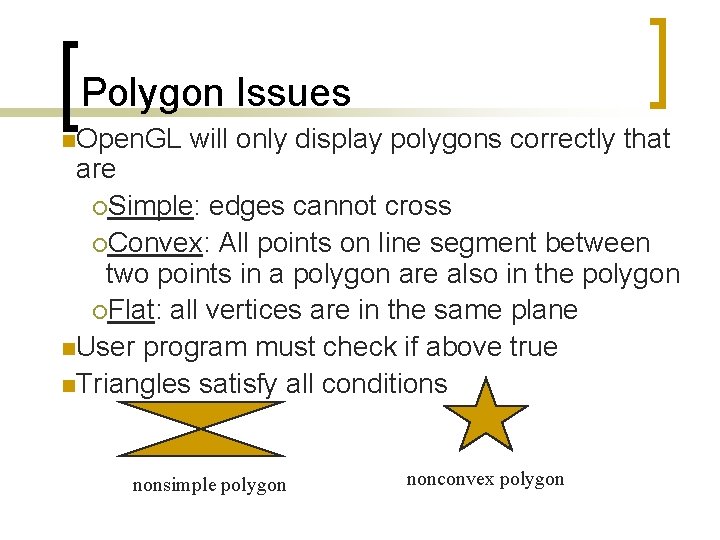 Polygon Issues

OpenGL will only display polygons correctly that are

Simple: edges cannot cross

Convex: All points on line segment between two points in a polygon are also in the polygon

Flat: all vertices are in the same plane

User program must check if above true

Triangles satisfy all conditions

nonsimple polygon

nonconvex polygon